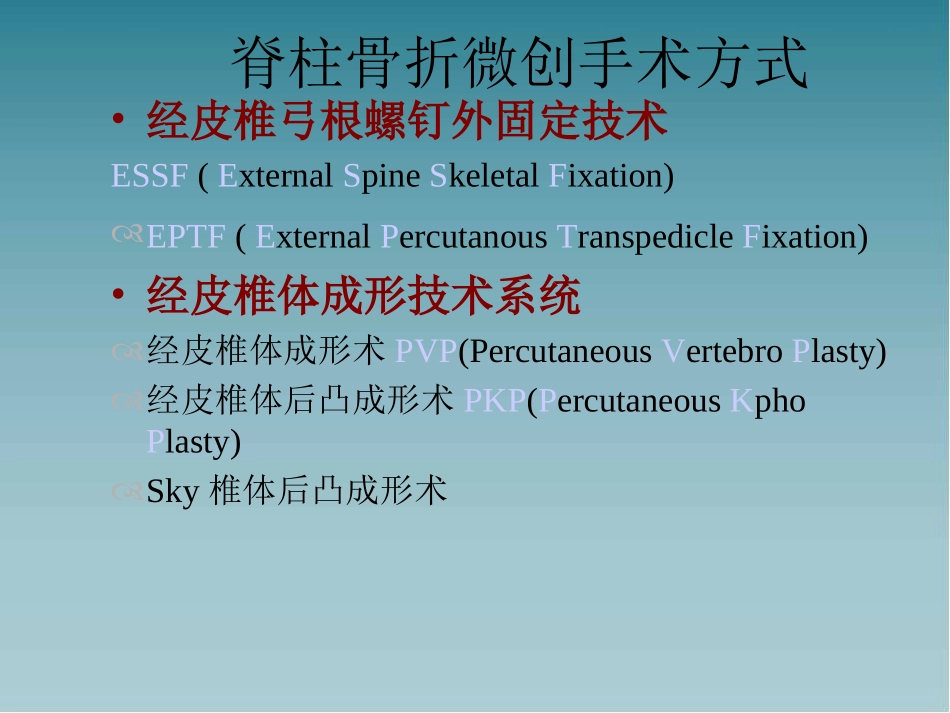 脊柱骨折微创手术方式

• 经皮椎弓根螺钉外固定技术

ESSF ( External Spine Skeletal Fixation)

EPTF ( External Percutanous Transpedicle Fixation)

• 经皮椎体成形技术系统

经皮椎体成形术 PVP(Percutaneous Vertebro Plasty)

经皮椎体后凸成形术 PKP(Percutaneous Kpho Plasty)

Sky 椎体后凸成形术